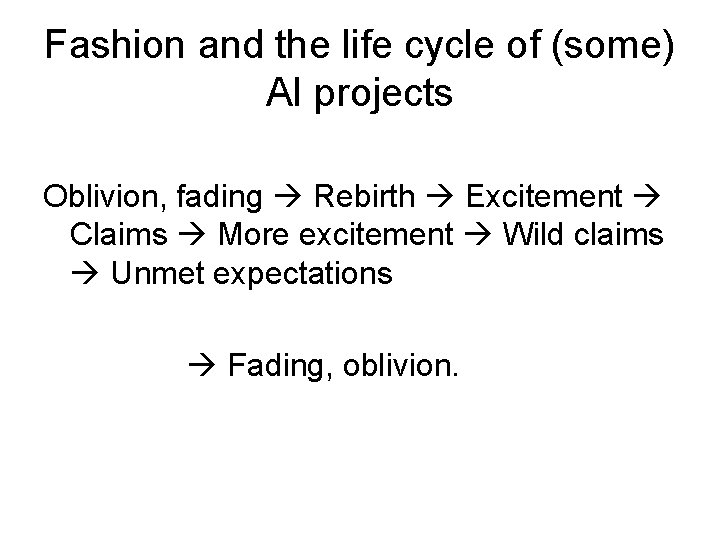 Fashion and the life cycle of (some) AI projects

Oblivion, fading → Rebirth → Excitement → Claims → More excitement → Wild claims → Unmet expectations

→ Fading, oblivion.